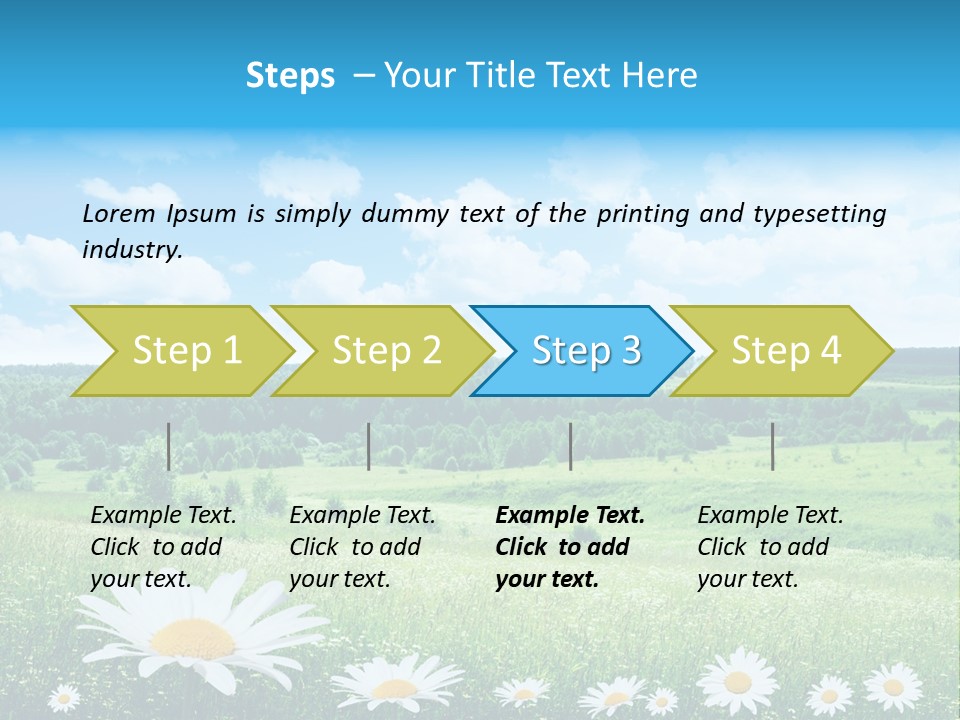 Steps – Your Title Text Here

Lorem Ipsum is simply dummy text of the printing and typesetting industry.

Step 1

Step 2

Step 3

Step 4

Example Text. Click to add your text.

Example Text. Click to add your text.

Example Text. Click to add your text.

Example Text. Click to add your text.